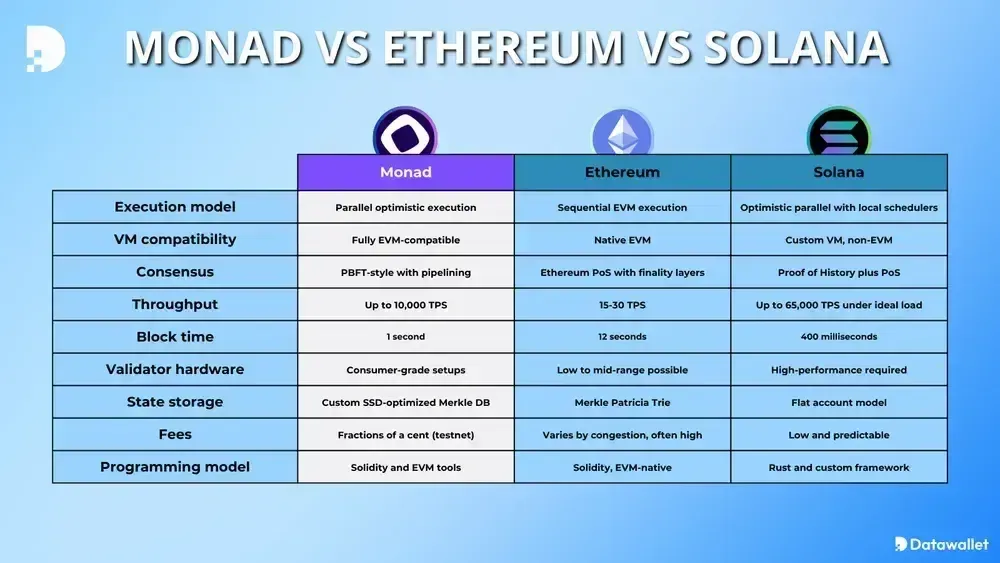 MONAD VS ETHEREUM VS SOLANA

| | Monad | Ethereum | Solana |
|---|---|---|---|
| Execution model | Parallel optimistic execution | Sequential EVM execution | Optimistic parallel with local schedulers |
| VM compatibility | Fully EVM-compatible | Native EVM | Custom VM, non-EVM |
| Consensus | PBFT-style with pipelining | Ethereum PoS with finality layers | Proof of History plus PoS |
| Throughput | Up to 10,000 TPS | 15-30 TPS | Up to 65,000 TPS under ideal load |
| Block time | 1 second | 12 seconds | 400 milliseconds |
| Validator hardware | Consumer-grade setups | Low to mid-range possible | High-performance required |
| State storage | Custom SSD-optimized Merkle DB | Merkle Patricia Trie | Flat account model |
| Fees | Fractions of a cent (testnet) | Varies by congestion, often high | Low and predictable |
| Programming model | Solidity and EVM tools | Solidity, EVM-native | Rust and custom framework |

Datawallet